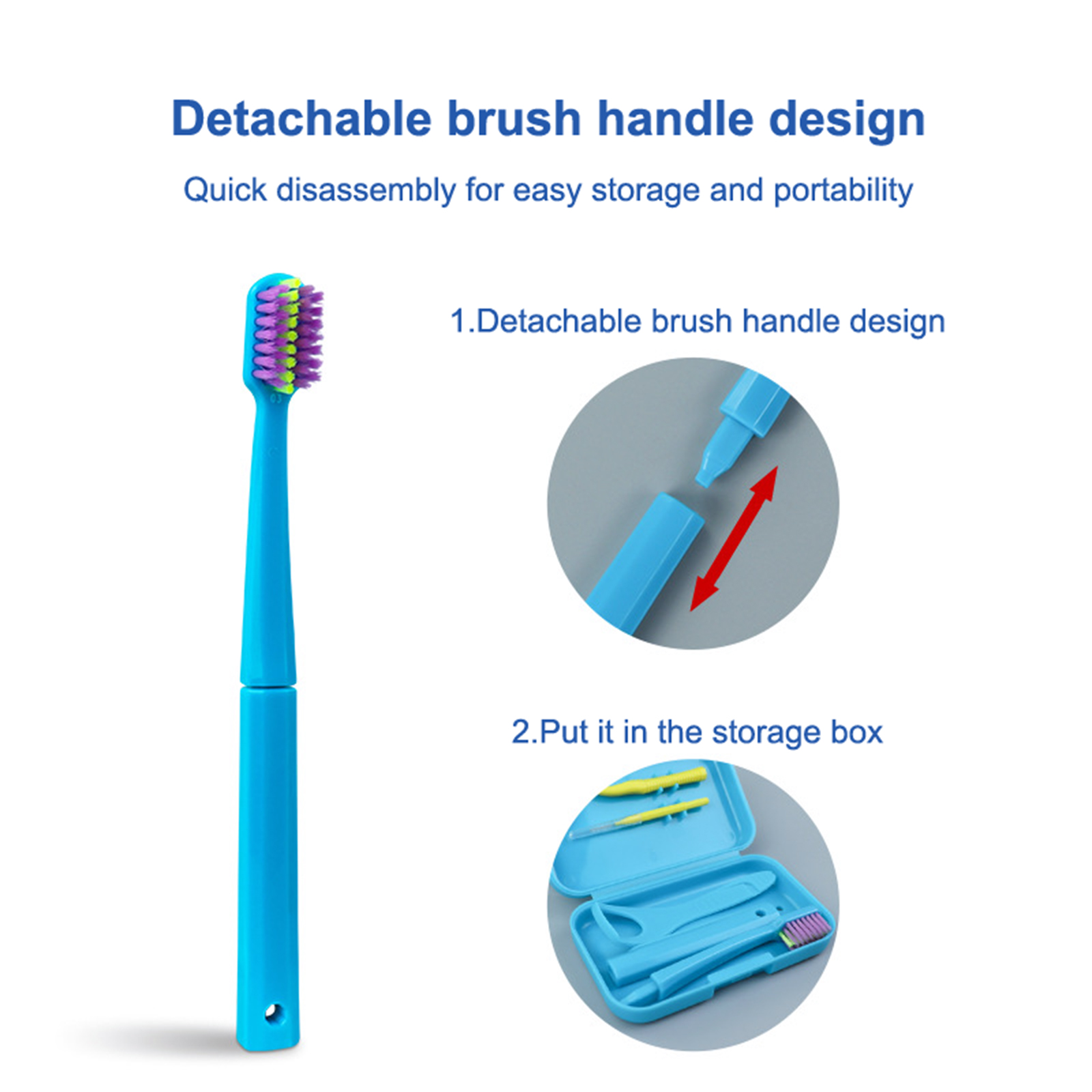 Detachable brush handle design

Quick disassembly for easy storage and portability

1.Detachable brush handle design

2.Put it in the storage box